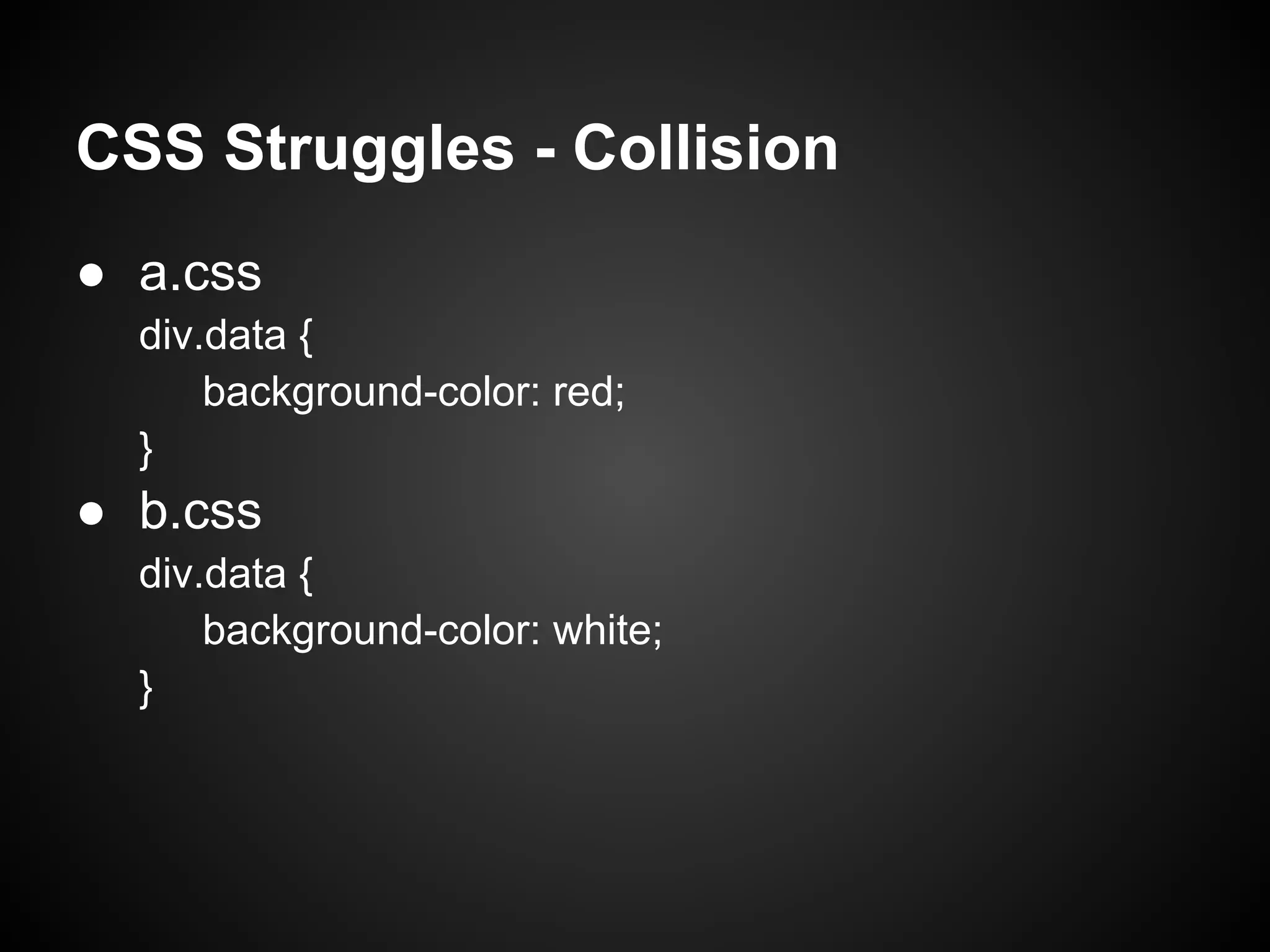 CSS Struggles - Collision

● a.css

div.data {
background-color: red;
}

● b.css

div.data {
background-color: white;
}